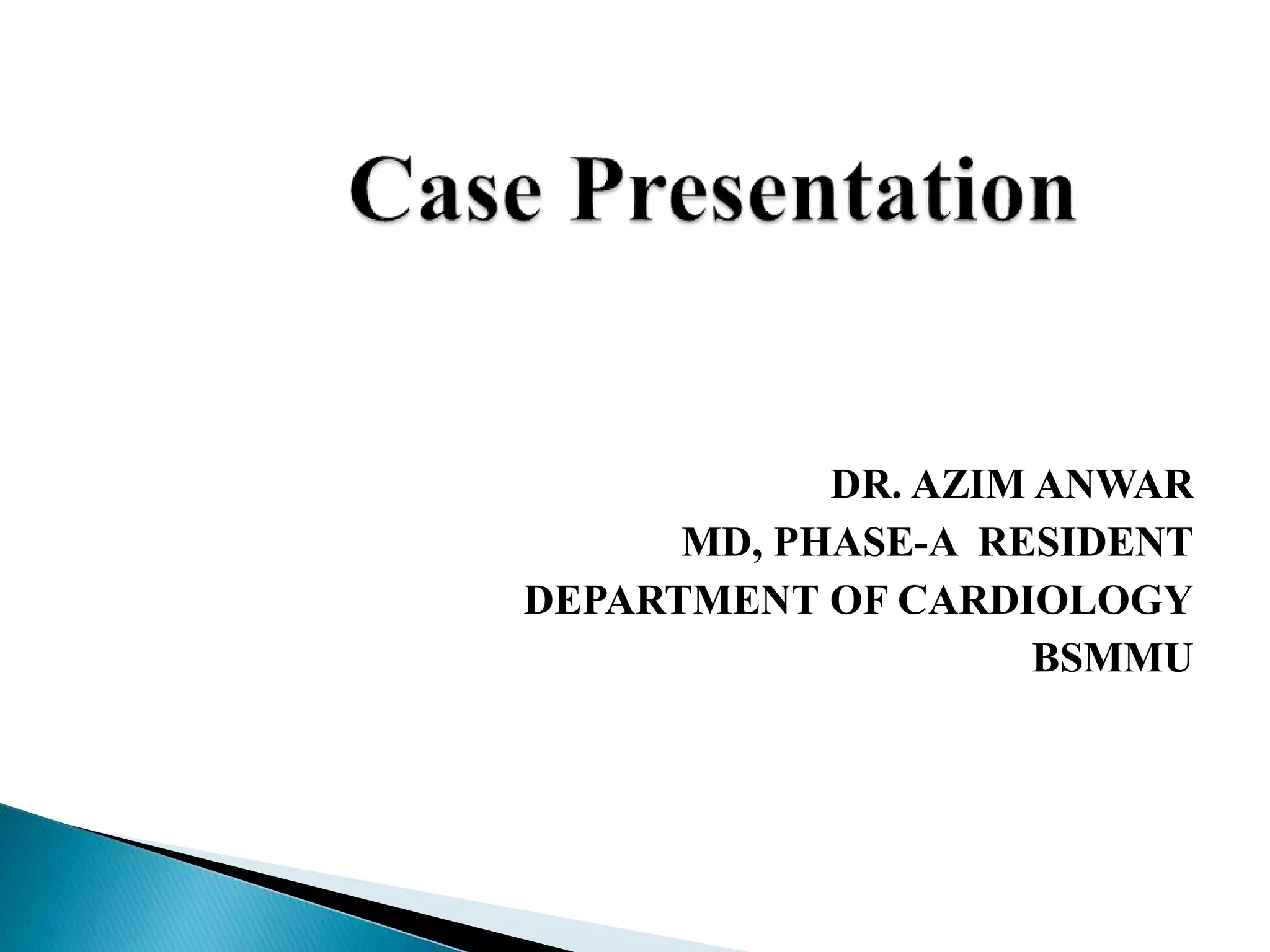 Case Presentation

DR. AZIM ANWAR
MD, PHASE-A RESIDENT
DEPARTMENT OF CARDIOLOGY
BSMMU